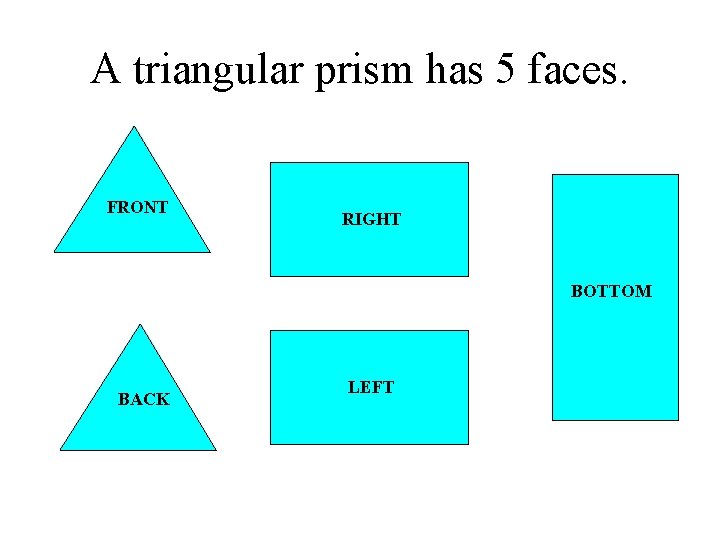 A triangular prism has 5 faces.

FRONT

RIGHT

BOTTOM

BACK

LEFT